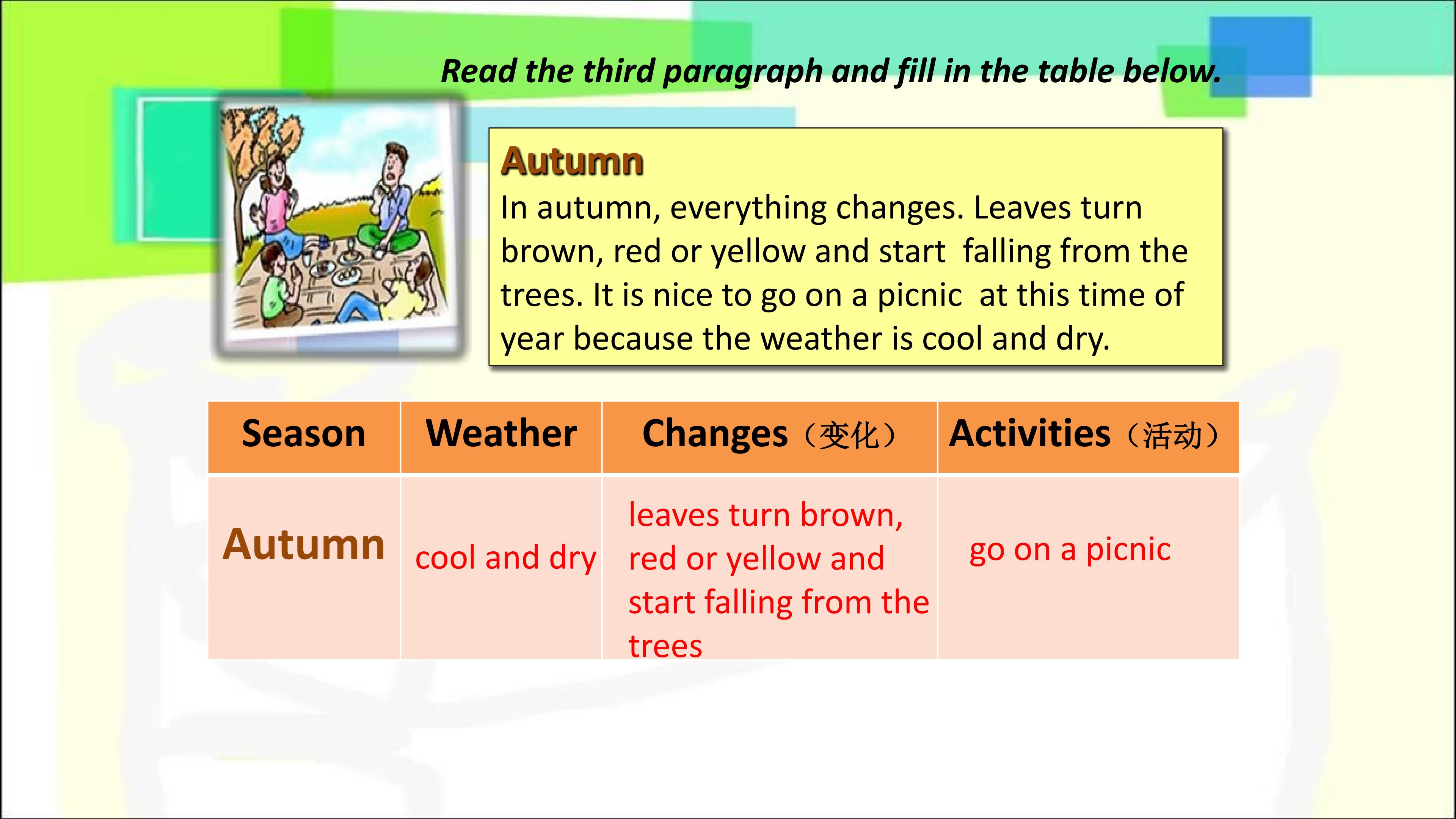 Read the third paragraph and fill in the table below.

Autumn
In autumn, everything changes. Leaves turn brown, red or yellow and start falling from the trees. It is nice to go on a picnic at this time of year because the weather is cool and dry.

| Season | Weather | Changes（变化） | Activities（活动） |
|---|---|---|---|
| Autumn | cool and dry | leaves turn brown, red or yellow and start falling from the trees | go on a picnic |